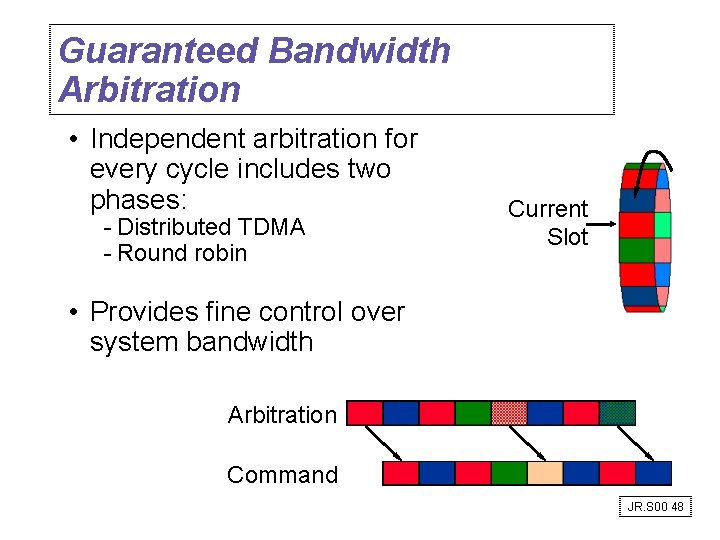 Guaranteed Bandwidth Arbitration

• Independent arbitration for every cycle includes two phases:
- Distributed TDMA
- Round robin

• Provides fine control over system bandwidth

Current Slot

Arbitration

Command

JR.S00 48